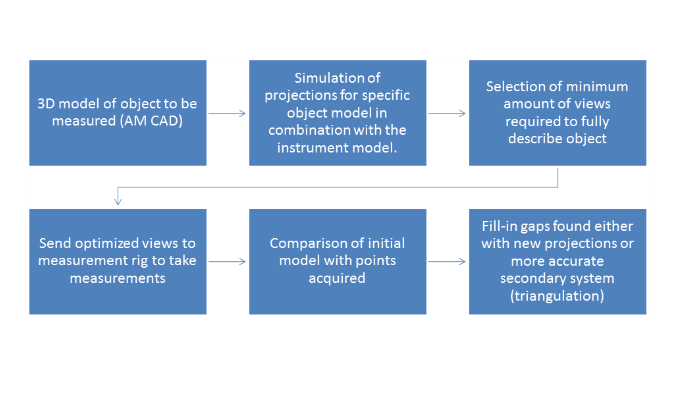 3D model of object to be measured (AM CAD)

Simulation of projections for specific object model in combination with the instrument model.

Selection of minimum amount of views required to fully describe object

Send optimized views to measurement rig to take measurements

Comparison of initial model with points acquired

Fill-in gaps found either with new projections or more accurate secondary system (triangulation)